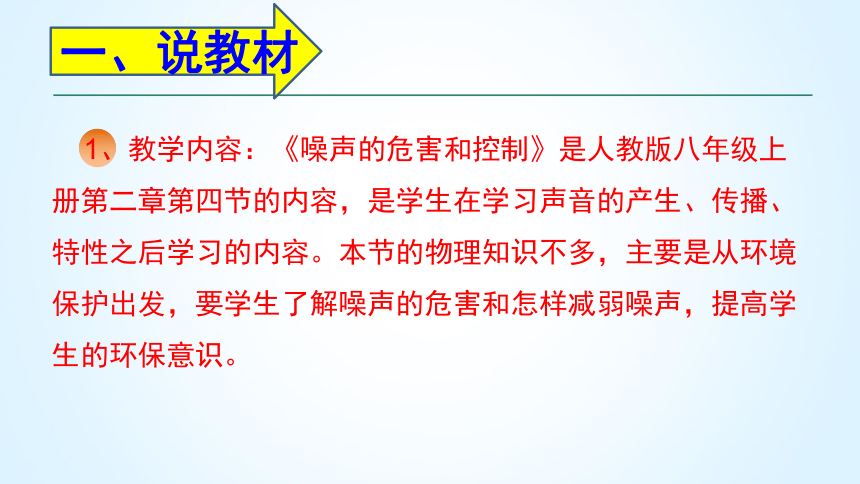 一、说教材

1、教学内容：《噪声的危害和控制》是人教版八年级上册第二章第四节的内容，是学生在学习声音的产生、传播、特性之后学习的内容。本节的物理知识不多，主要是从环境保护出发，要学生了解噪声的危害和怎样减弱噪声，提高学生的环保意识。